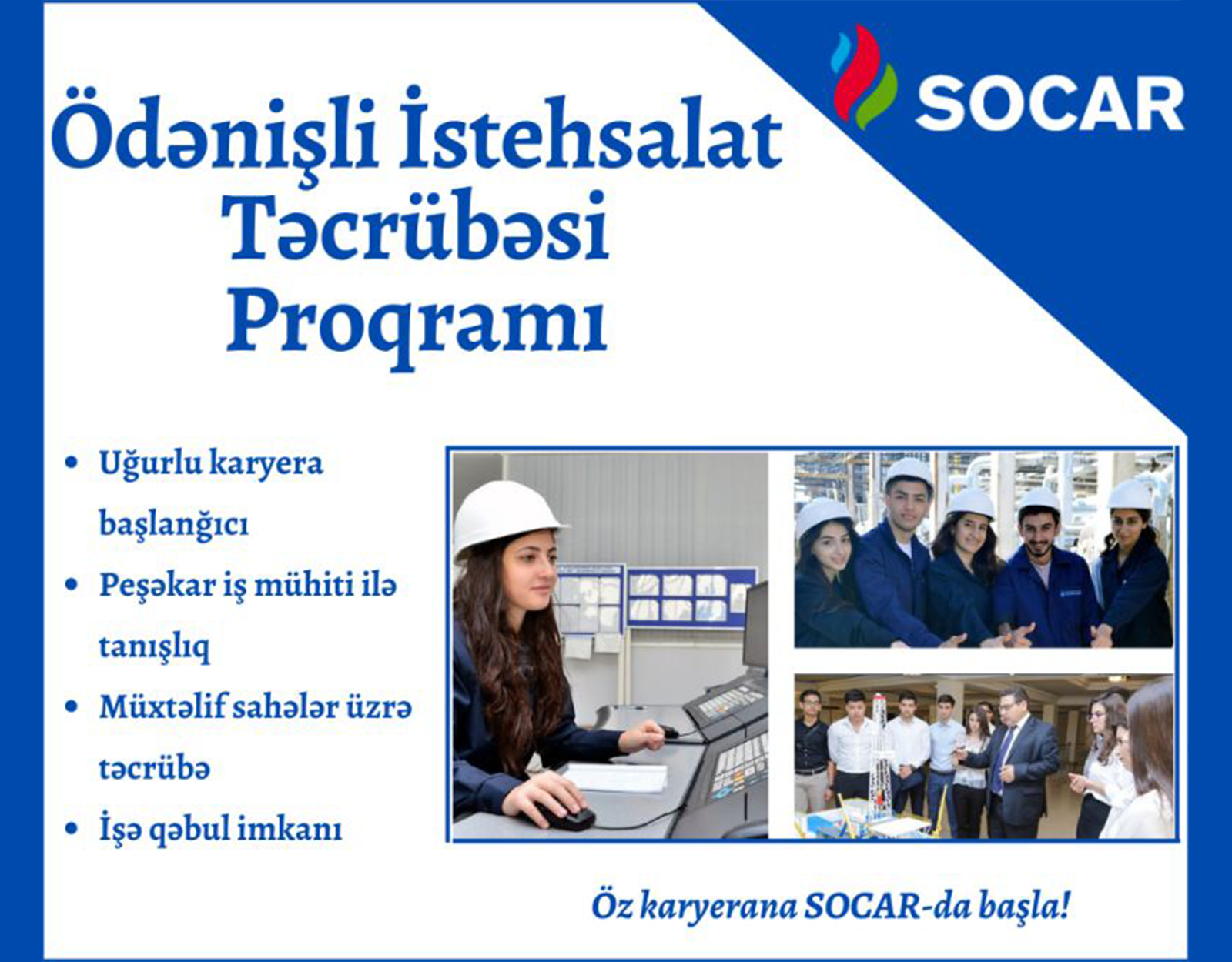 SOCAR

Ödənişli İstehsalat Təcrübəsi Proqramı

• Uğurlu karyera başlanğıcı
• Peşəkar iş mühiti ilə tanışlıq
• Müxtəlif sahələr üzrə təcrübə
• İşə qəbul imkanı

Öz karyerana SOCAR-da başla!